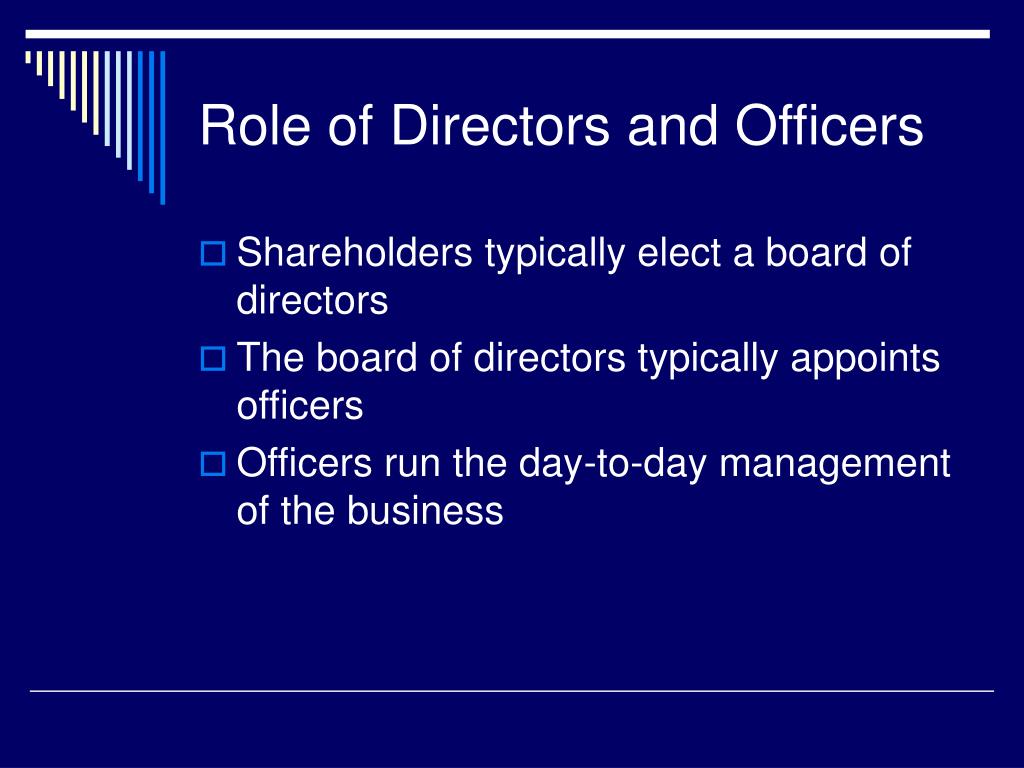 Role of Directors and Officers

Shareholders typically elect a board of directors

The board of directors typically appoints officers

Officers run the day-to-day management of the business